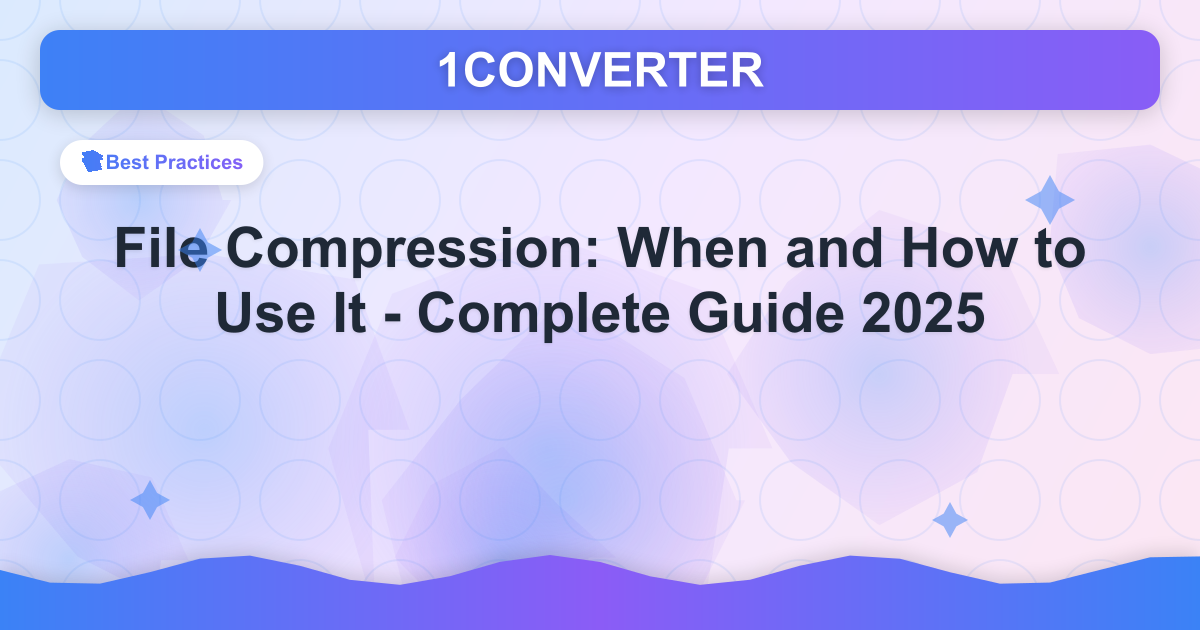 1CONVERTER

Best Practices

File Compression: When and How to Use It - Complete Guide 2025